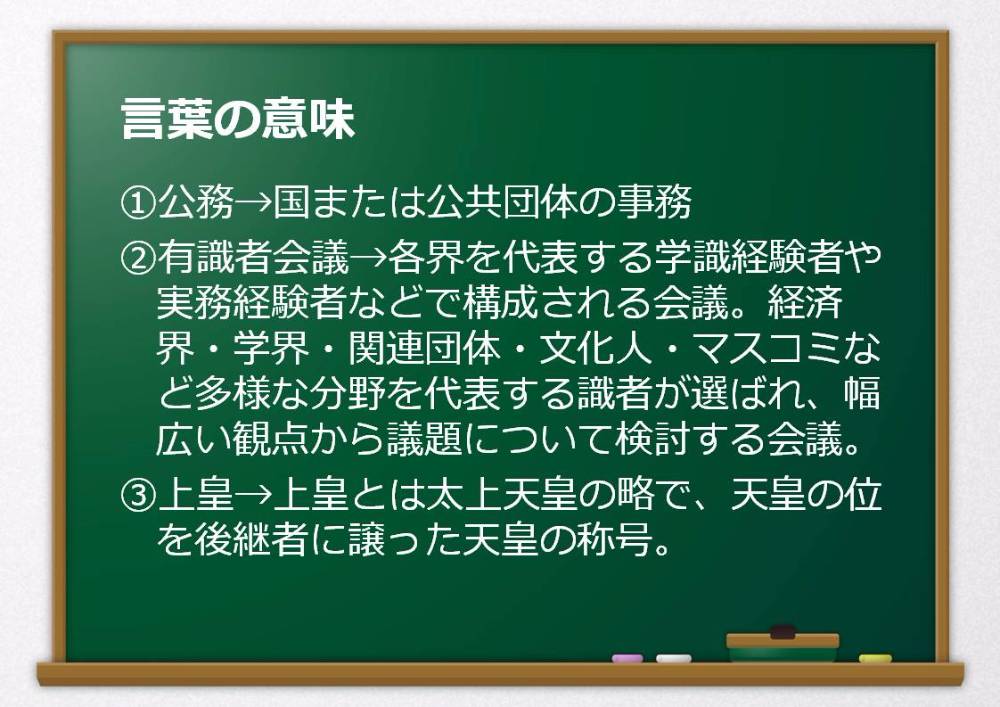 言葉の意味

①公務→国または公共団体の事務

②有識者会議→各界を代表する学識経験者や実務経験者などで構成される会議。経済界・学界・関連団体・文化人・マスコミなど多様な分野を代表する識者が選ばれ、幅広い観点から議題について検討する会議。

③上皇→上皇とは太上天皇の略で、天皇の位を後継者に譲った天皇の称号。